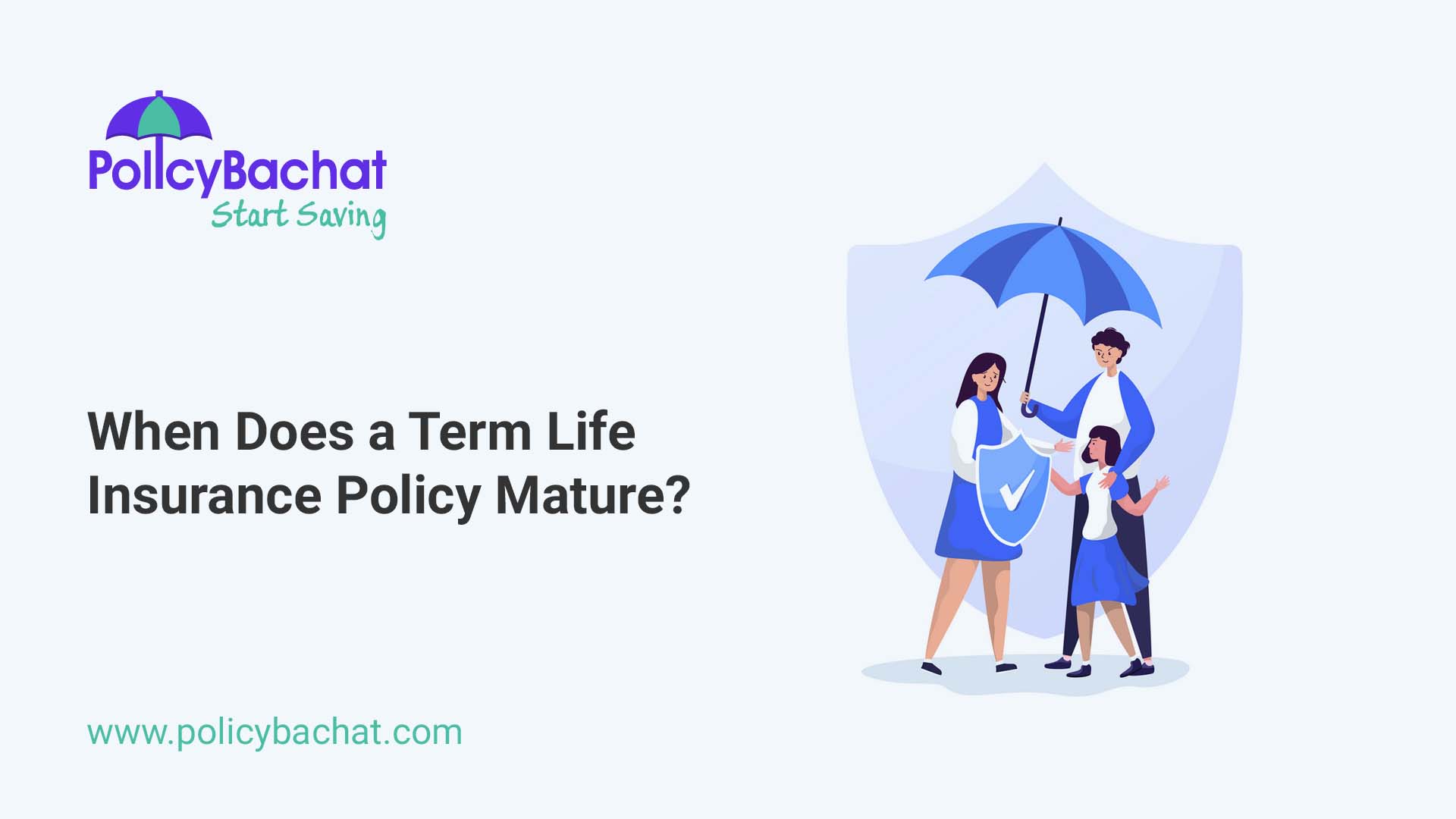 PolicyBachat
Start Saving

When Does a Term Life Insurance Policy Mature?

www.policybachat.com